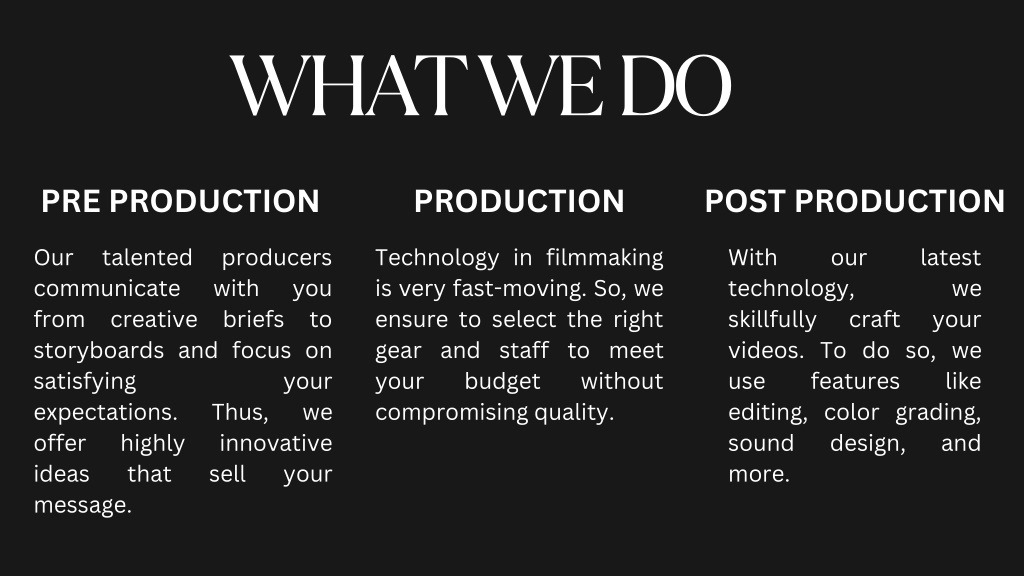 WHAT WE DO

PRE PRODUCTION

Our talented producers communicate with you from creative briefs to storyboards and focus on satisfying your expectations. Thus, we offer highly innovative ideas that sell your message.

PRODUCTION

Technology in filmmaking is very fast-moving. So, we ensure to select the right gear and staff to meet your budget without compromising quality.

POST PRODUCTION

With our latest technology, we skillfully craft your videos. To do so, we use features like editing, color grading, sound design, and more.